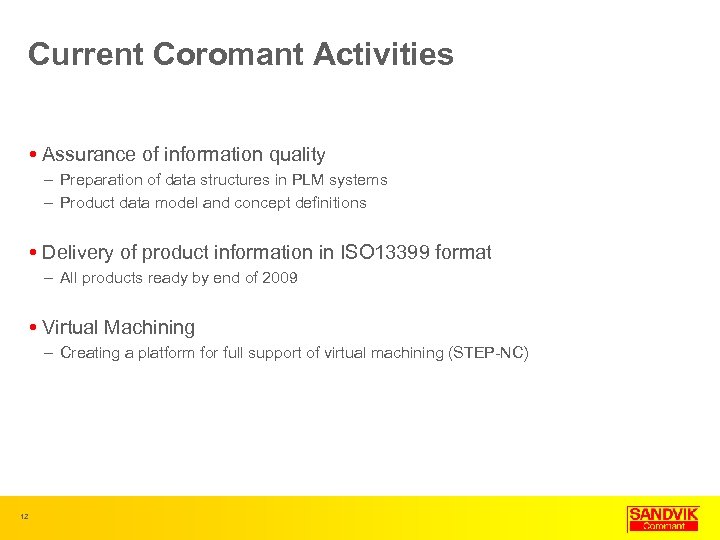 Current Coromant Activities

• Assurance of information quality
– Preparation of data structures in PLM systems
– Product data model and concept definitions

• Delivery of product information in ISO13399 format
– All products ready by end of 2009

• Virtual Machining
– Creating a platform for full support of virtual machining (STEP-NC)

12

SANDVIK
Coromant